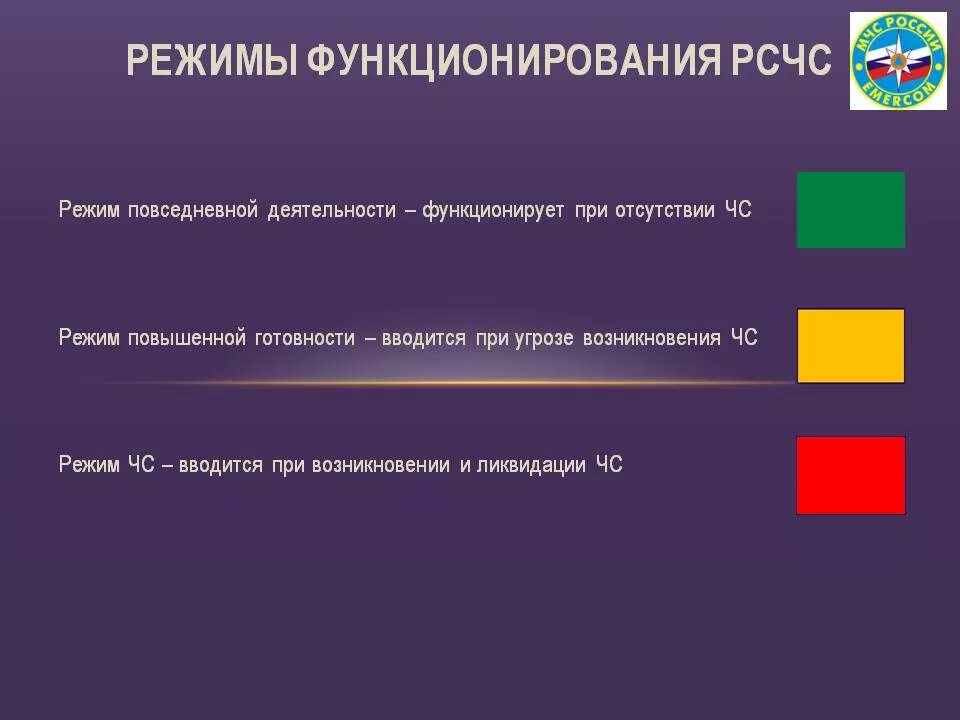 РЕЖИМЫ ФУНКЦИОНИРОВАНИЯ РСЧС

МЧС РОССИИ
EMERCOM

Режим повседневной деятельности – функционирует при отсутствии ЧС

Режим повышенной готовности – вводится при угрозе возникновения ЧС

Режим ЧС – вводится при возникновении и ликвидации ЧС